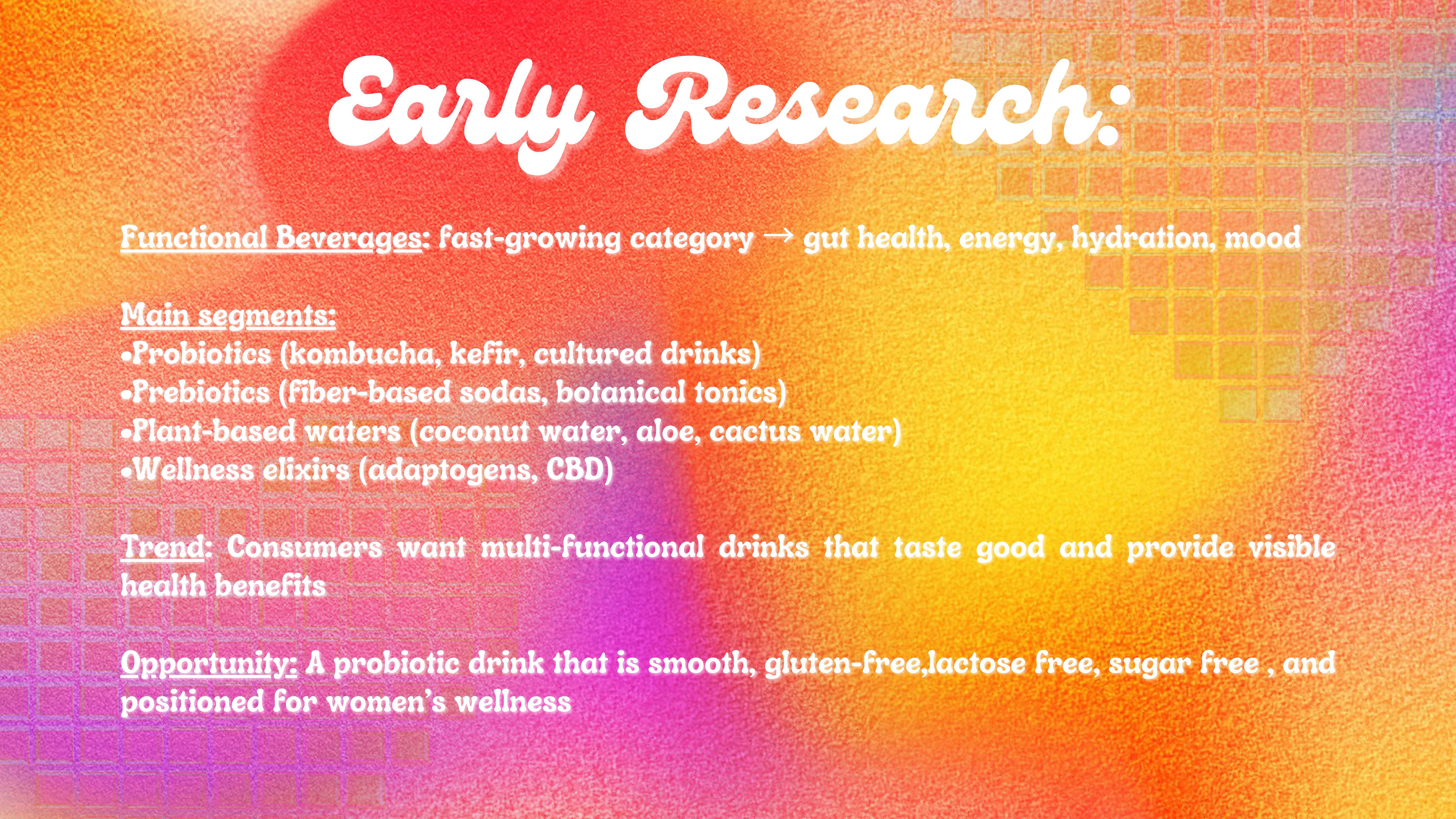 Early Research:

Functional Beverages: fast-growing category → gut health, energy, hydration, mood

Main segments:
•Probiotics (kombucha, kefir, cultured drinks)
•Prebiotics (fiber-based sodas, botanical tonics)
•Plant-based waters (coconut water, aloe, cactus water)
•Wellness elixirs (adaptogens, CBD)

Trend: Consumers want multi-functional drinks that taste good and provide visible health benefits

Opportunity: A probiotic drink that is smooth, gluten-free,lactose free, sugar free , and positioned for women's wellness